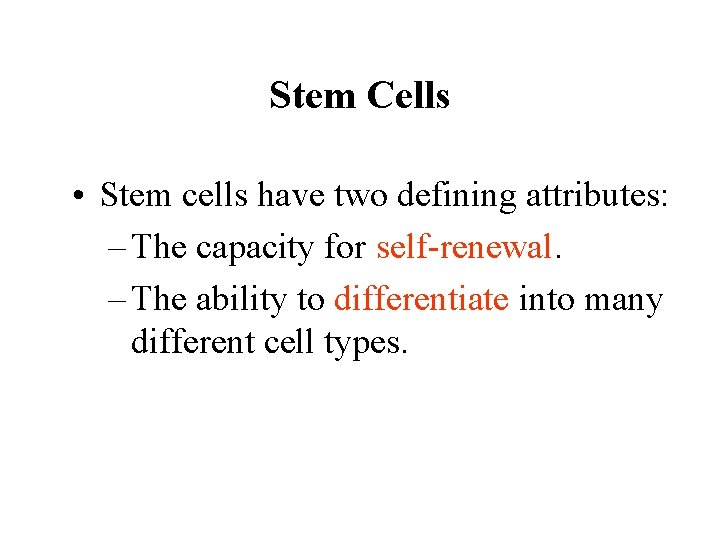 Stem Cells

• Stem cells have two defining attributes:
– The capacity for self-renewal.
– The ability to differentiate into many different cell types.